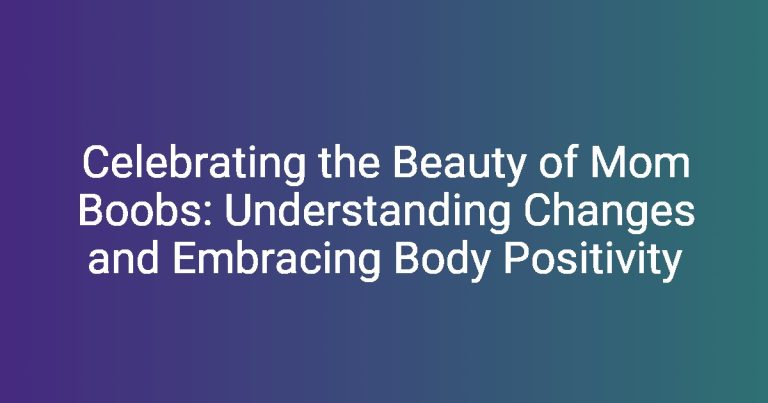 Celebrating the Beauty of Mom Boobs: Understanding Changes and Embracing Body Positivity